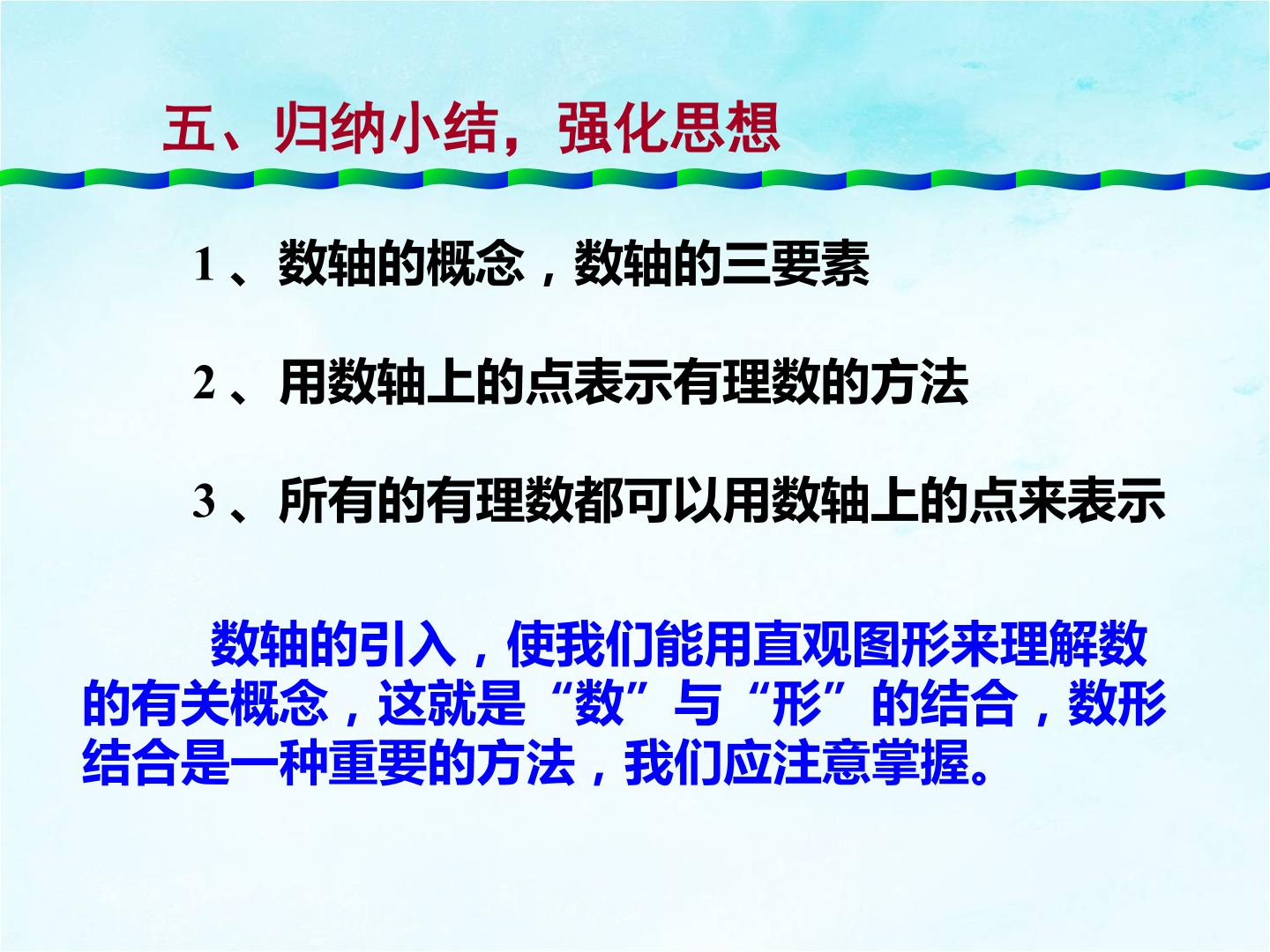 五、归纳小结，强化思想

1、数轴的概念，数轴的三要素

2、用数轴上的点表示有理数的方法

3、所有的有理数都可以用数轴上的点来表示

数轴的引入，使我们能用直观图形来理解数的有关概念，这就是“数”与“形”的结合，数形结合是一种重要的方法，我们应注意掌握。